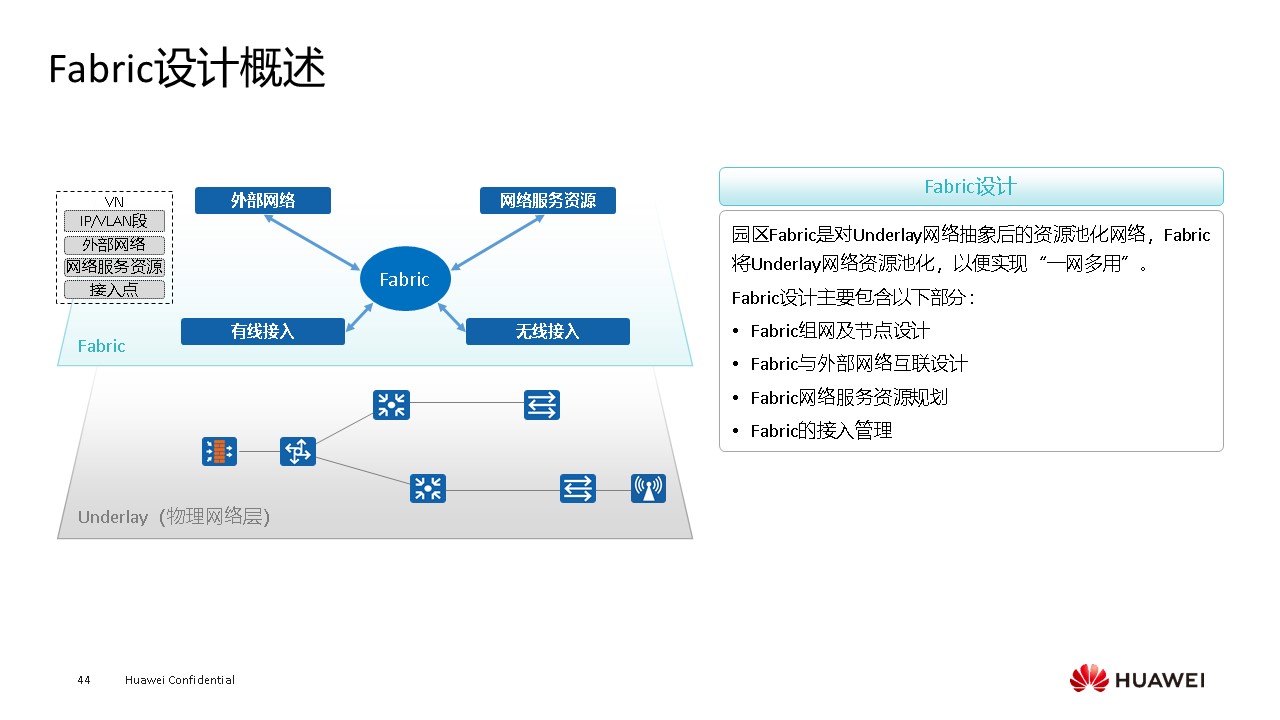 Fabric设计概述

VN
IP/VLAN段
外部网络
网络服务资源
接入点

外部网络
网络服务资源
Fabric
有线接入
无线接入
Fabric

Underlay（物理网络层）

Fabric设计

园区Fabric是对Underlay网络抽象后的资源池化网络，Fabric将Underlay网络资源池化，以便实现“一网多用”。

Fabric设计主要包含以下部分：

• Fabric组网及节点设计
• Fabric与外部网络互联设计
• Fabric网络服务资源规划
• Fabric的接入管理

44 Huawei Confidential

HUAWEI